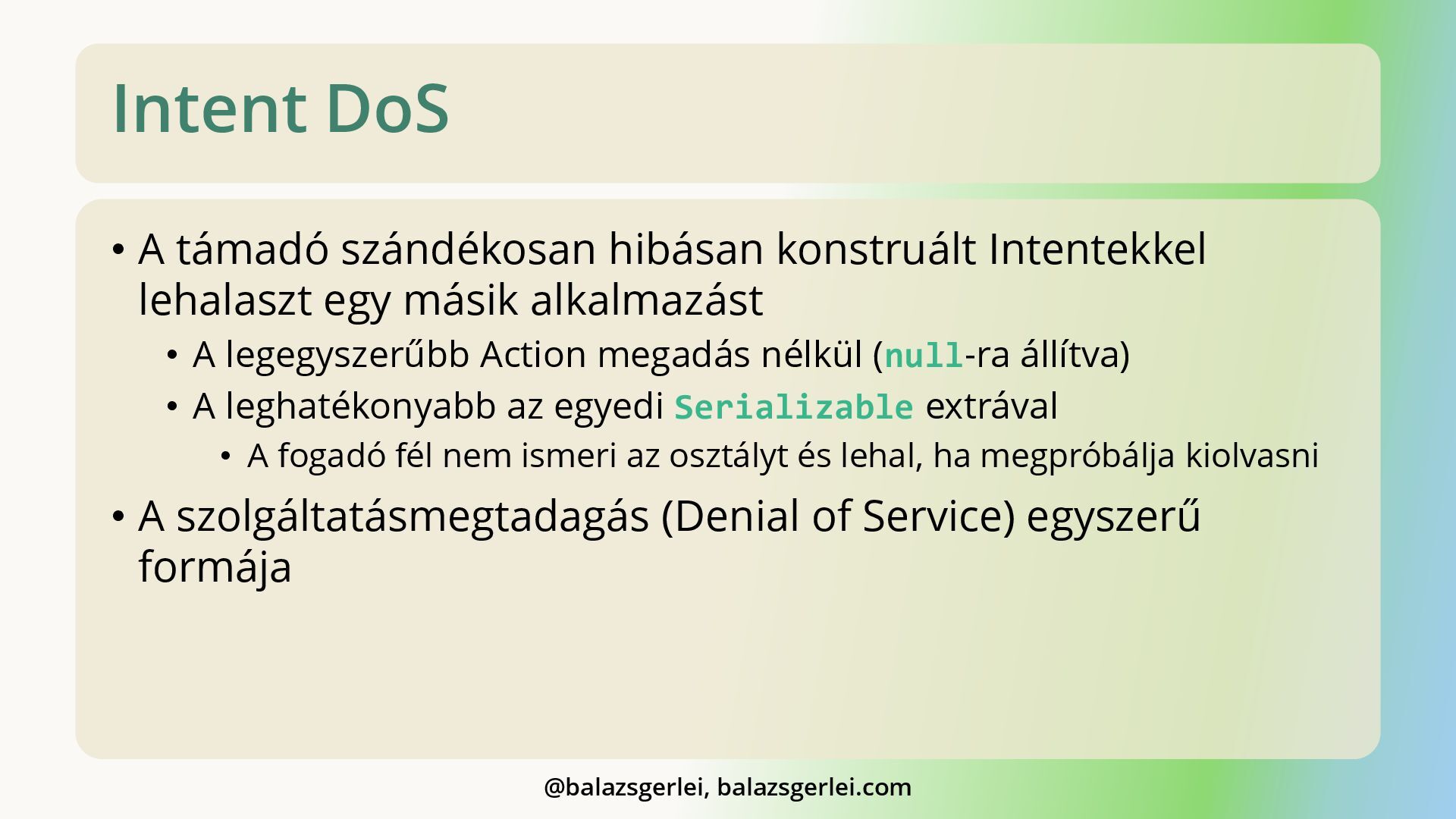 Intent DoS

• A támadó szándékosan hibásan konstruált Intentekkel lehalaszt egy másik alkalmazást
  • A legegyszerűbb Action megadás nélkül (null-ra állítva)
  • A leghatékonyabb az egyedi Serializable extrával
    • A fogadó fél nem ismeri az osztályt és lehal, ha megpróbálja kiolvasni
• A szolgáltatásmegtadagás (Denial of Service) egyszerű formája

@balazsgerlei, balazsgerlei.com